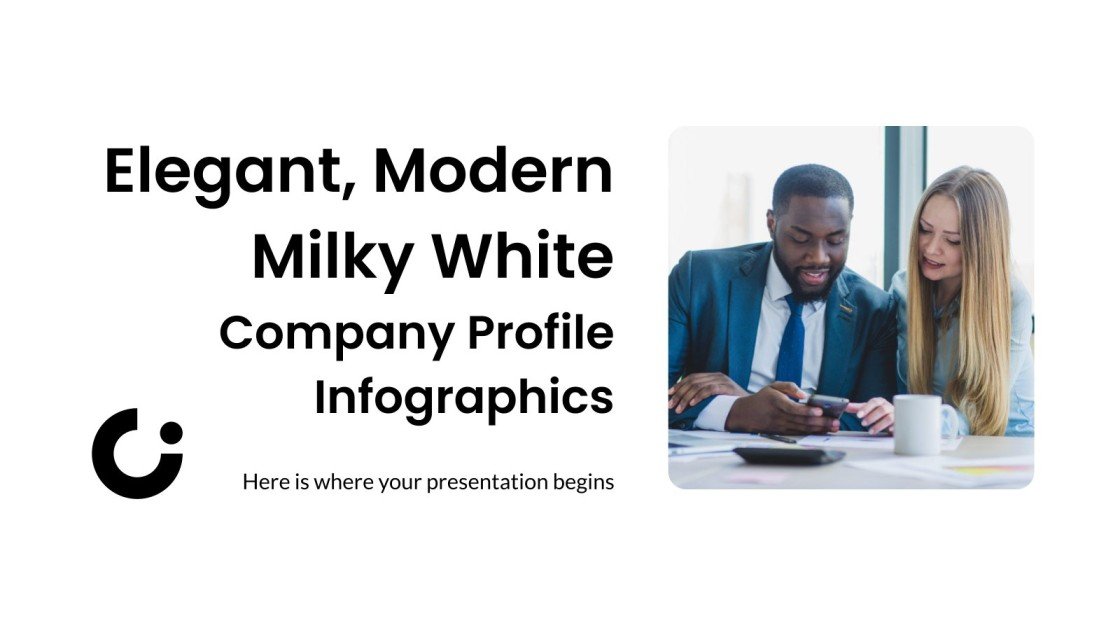 Elegant, Modern Milky White Company Profile Infographics

Here is where your presentation begins